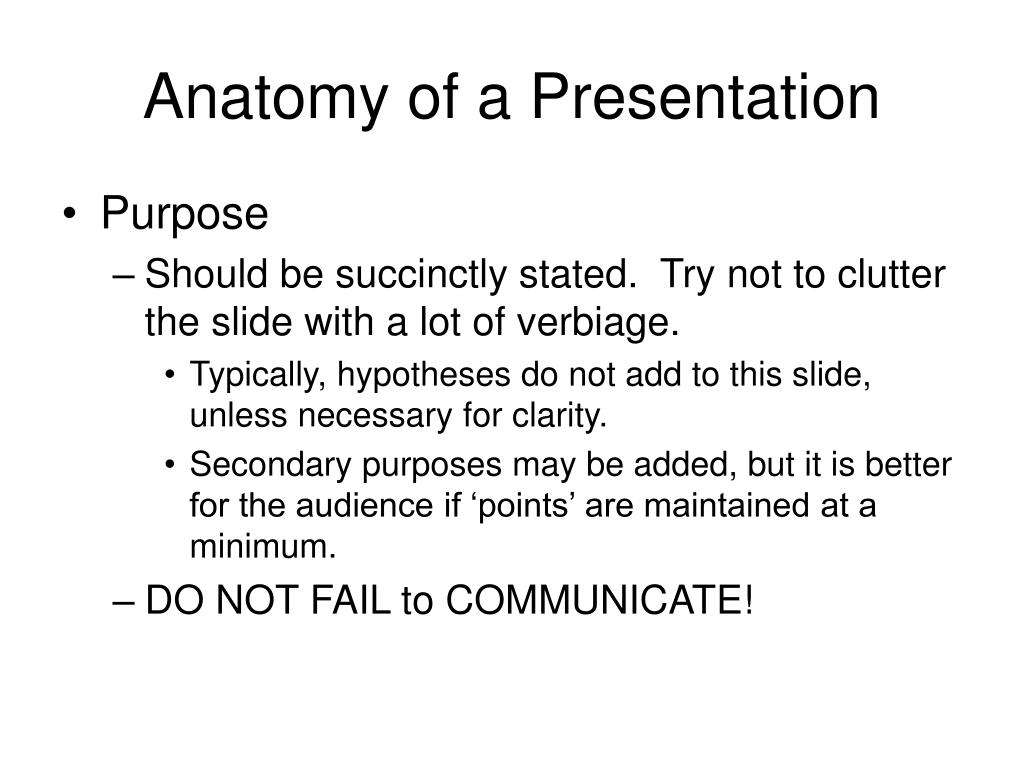 Anatomy of a Presentation

• Purpose
– Should be succinctly stated. Try not to clutter the slide with a lot of verbiage.
• Typically, hypotheses do not add to this slide, unless necessary for clarity.
• Secondary purposes may be added, but it is better for the audience if ‘points’ are maintained at a minimum.
– DO NOT FAIL to COMMUNICATE!